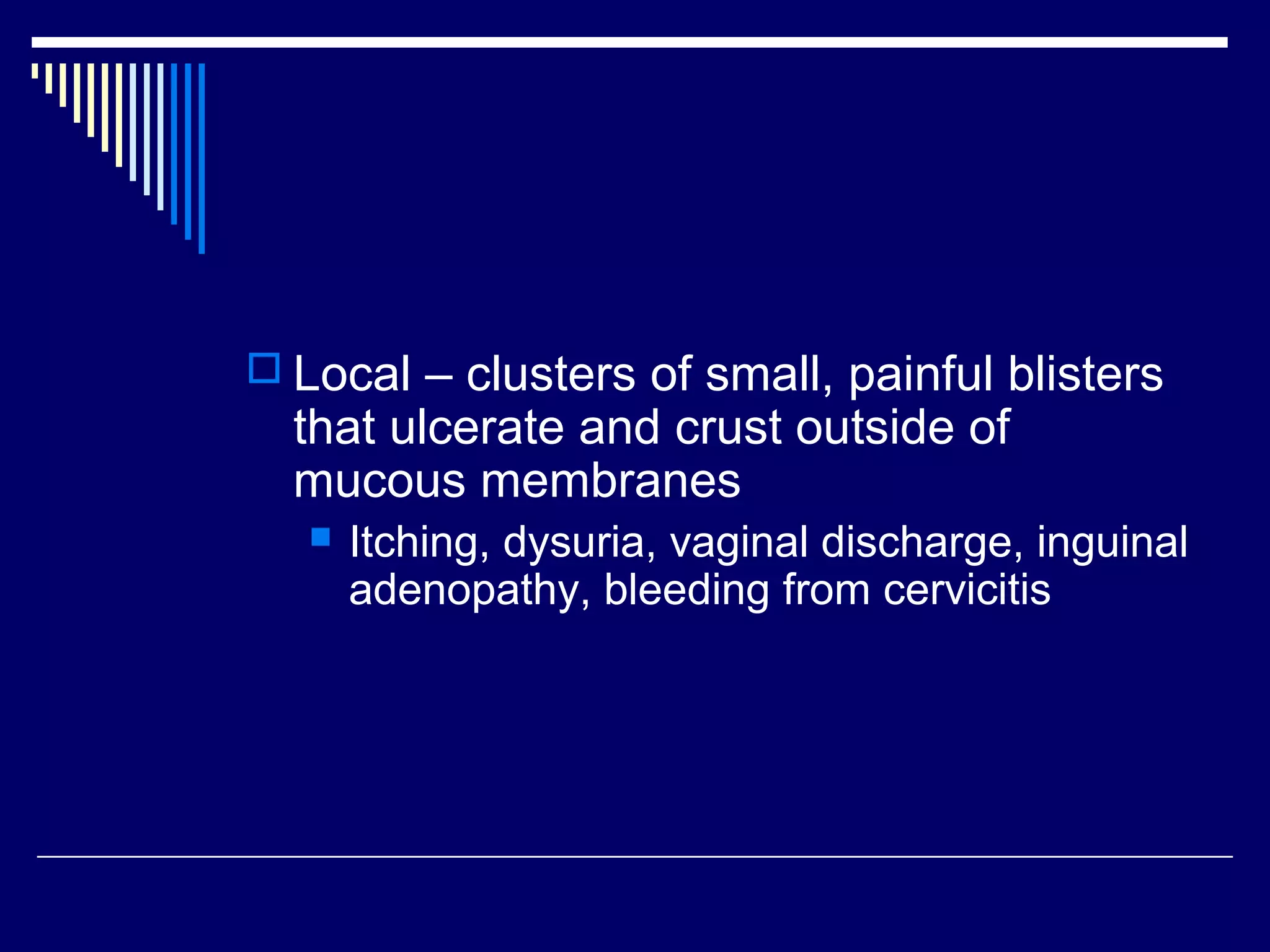 Local – clusters of small, painful blisters that ulcerate and crust outside of mucous membranes

Itching, dysuria, vaginal discharge, inguinal adenopathy, bleeding from cervicitis